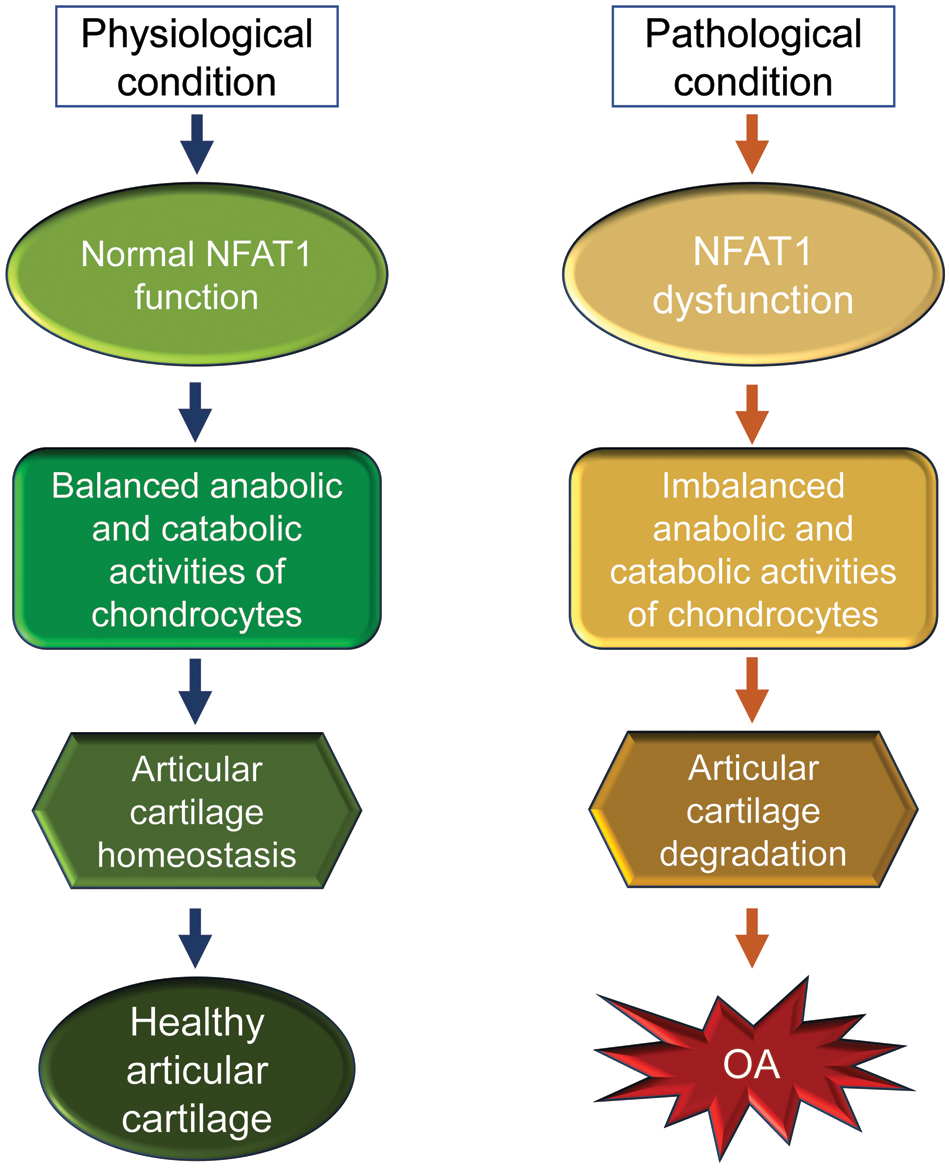 Physiological condition

Normal NFAT1 function

Balanced anabolic and catabolic activities of chondrocytes

Articular cartilage homeostasis

Healthy articular cartilage

Pathological condition

NFAT1 dysfunction

Imbalanced anabolic and catabolic activities of chondrocytes

Articular cartilage degradation

OA